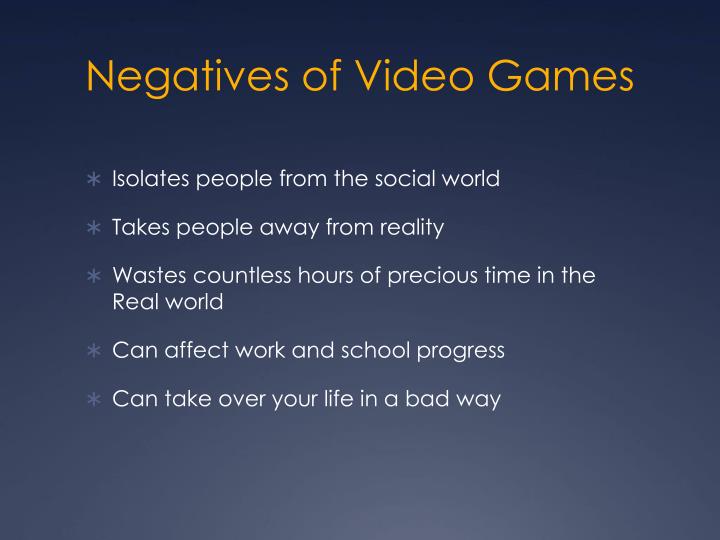 Negatives of Video Games

∗ Isolates people from the social world

∗ Takes people away from reality

∗ Wastes countless hours of precious time in the Real world

∗ Can affect work and school progress

∗ Can take over your life in a bad way